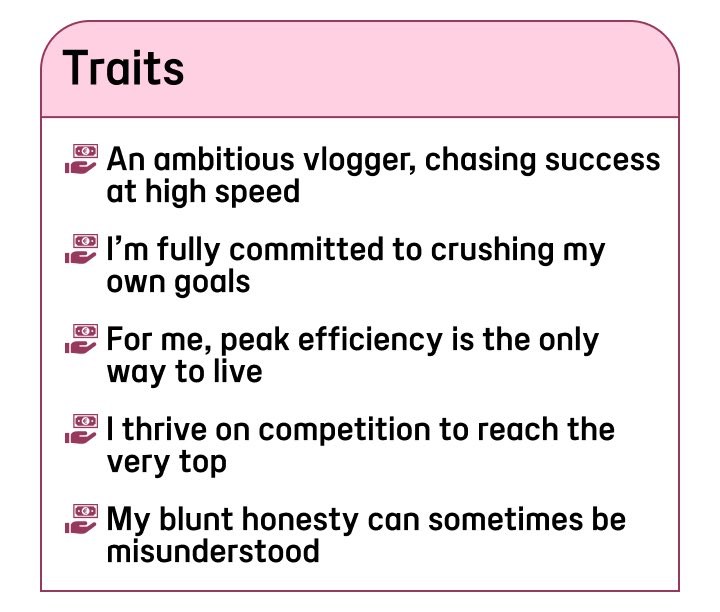 Traits

An ambitious vlogger, chasing success at high speed

I'm fully committed to crushing my own goals

For me, peak efficiency is the only way to live

I thrive on competition to reach the very top

My blunt honesty can sometimes be misunderstood